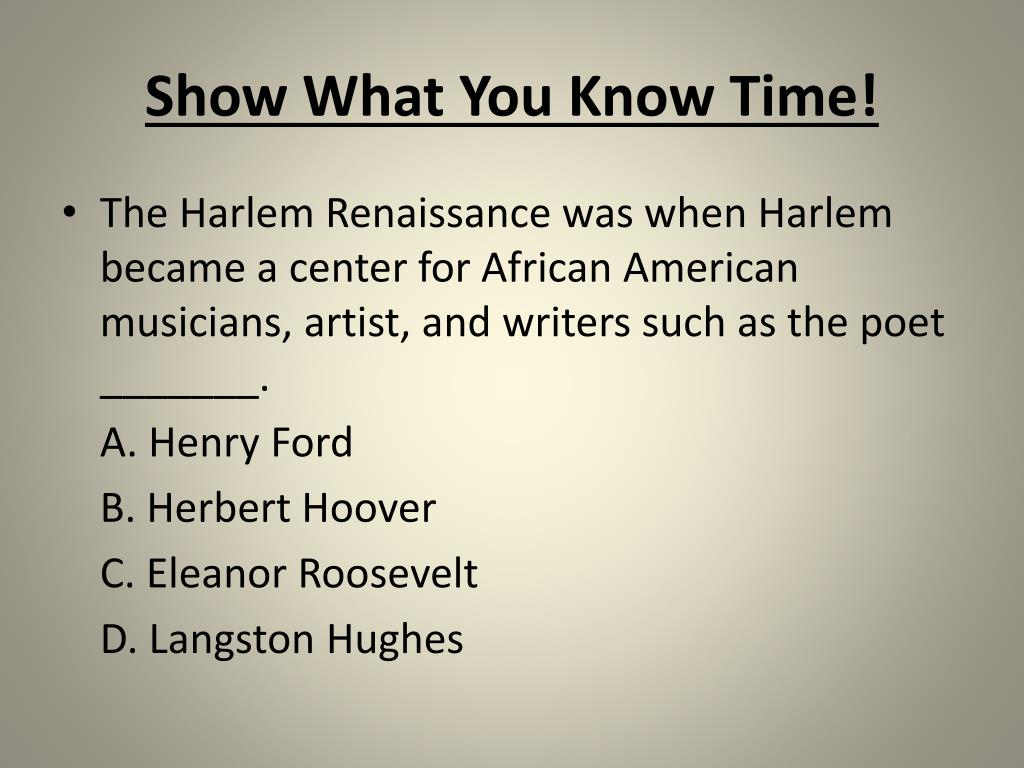 Show What You Know Time!

• The Harlem Renaissance was when Harlem became a center for African American musicians, artist, and writers such as the poet _______.

A. Henry Ford

B. Herbert Hoover

C. Eleanor Roosevelt

D. Langston Hughes